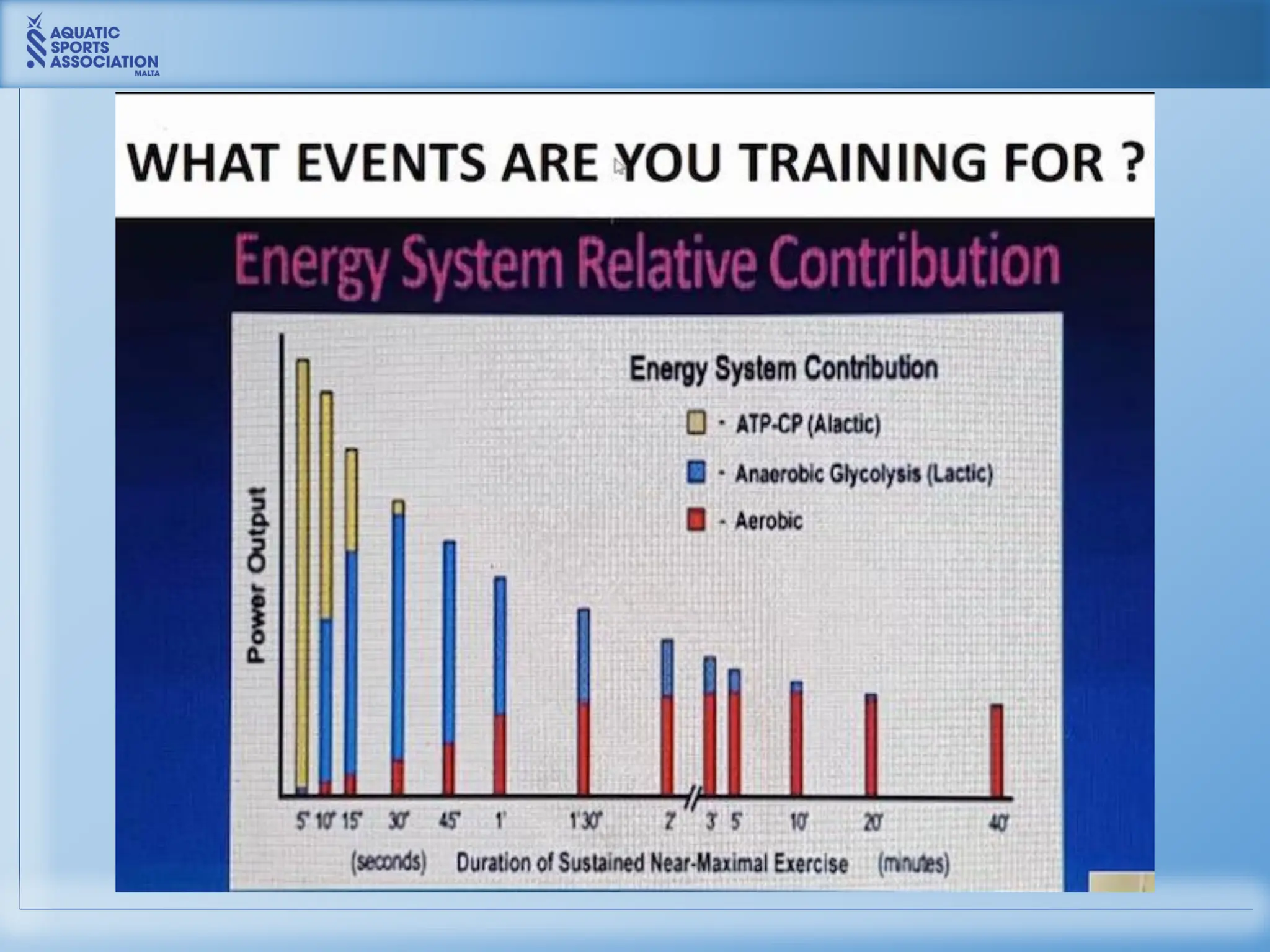 AQUATIC SPORTS ASSOCIATION MALTA

WHAT EVENTS ARE YOU TRAINING FOR ?

Energy System Relative Contribution

Energy System Contribution

- ATP-CP (Alactic)

- Anaerobic Glycolysis (Lactic)

- Aerobic

Power Output

5" 10" 15" 30" 45" 1' 1'30" 2' 3' 5' 10' 20' 40'

(seconds) Duration of Sustained Near-Maximal Exercise (minutes)